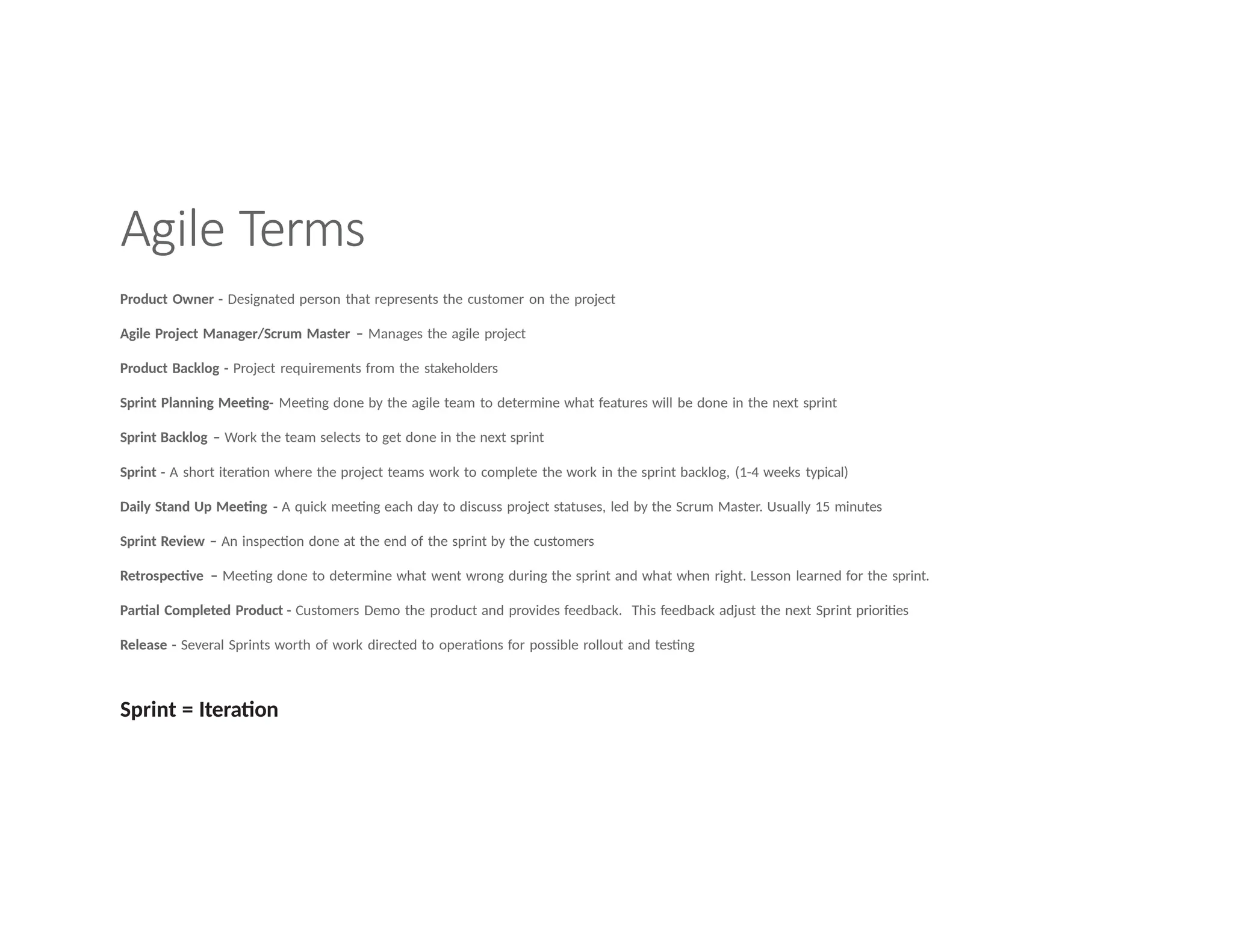 Agile Terms

Product Owner - Designated person that represents the customer on the project

Agile Project Manager/Scrum Master – Manages the agile project

Product Backlog - Project requirements from the stakeholders

Sprint Planning Meeting- Meeting done by the agile team to determine what features will be done in the next sprint

Sprint Backlog – Work the team selects to get done in the next sprint

Sprint - A short iteration where the project teams work to complete the work in the sprint backlog, (1-4 weeks typical)

Daily Stand Up Meeting - A quick meeting each day to discuss project statuses, led by the Scrum Master. Usually 15 minutes

Sprint Review – An inspection done at the end of the sprint by the customers

Retrospective – Meeting done to determine what went wrong during the sprint and what when right. Lesson learned for the sprint.

Partial Completed Product - Customers Demo the product and provides feedback. This feedback adjust the next Sprint priorities

Release - Several Sprints worth of work directed to operations for possible rollout and testing

Sprint = Iteration